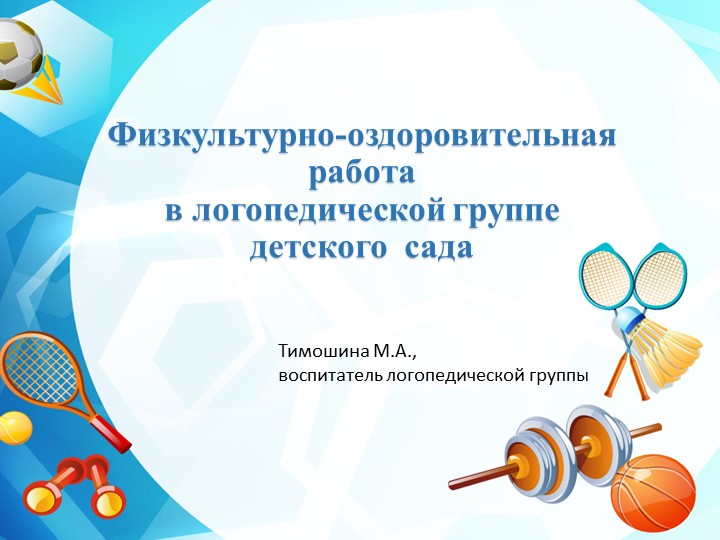 Физкультурно-оздоровительная работа в логопедической группе детского сада

Тимошина М.А.,
воспитатель логопедической группы